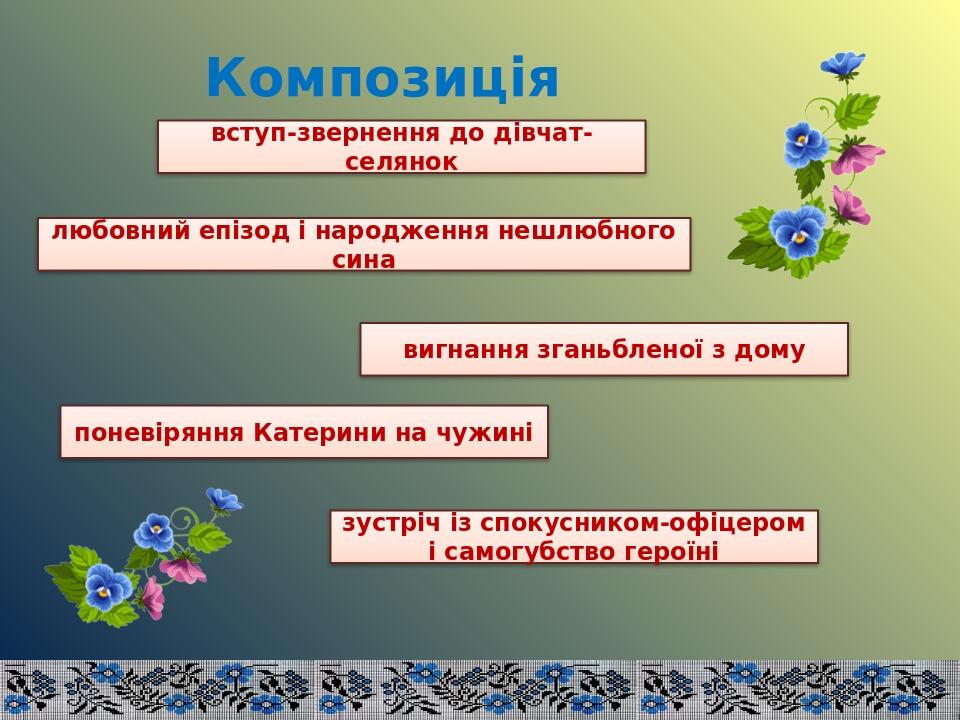 Композиція

вступ-звернення до дівчат-селянок

любовний епізод і народження нешлюбного сина

вигнання зганьбленої з дому

поневіряння Катерини на чужині

зустріч із спокусником-офіцером і самогубство героїні